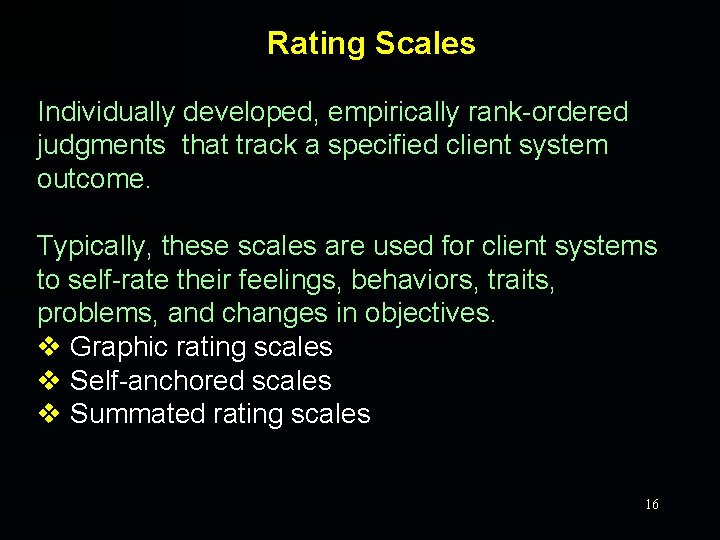 Rating Scales

Individually developed, empirically rank-ordered judgments that track a specified client system outcome.

Typically, these scales are used for client systems to self-rate their feelings, behaviors, traits, problems, and changes in objectives.

❖ Graphic rating scales
❖ Self-anchored scales
❖ Summated rating scales

16